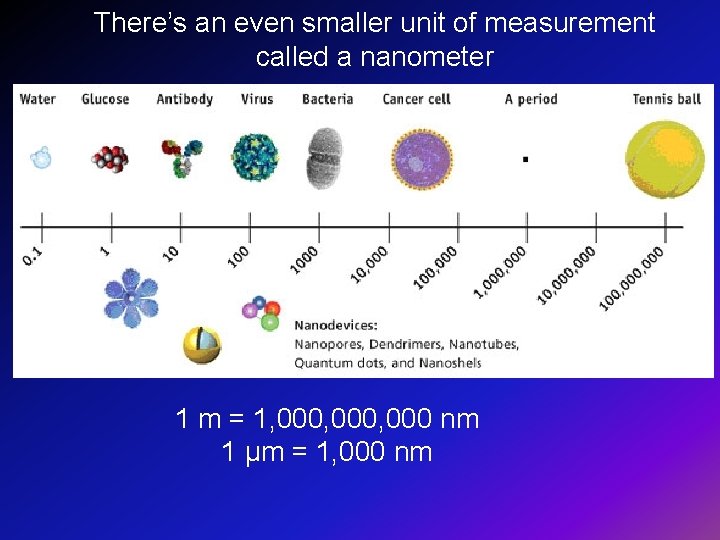 There's an even smaller unit of measurement called a nanometer

Water Glucose Antibody Virus Bacteria Cancer cell A period Tennis ball

0.1 1 10 100 1000 10,000 100,000 1,000,000 10,000,000 100,000,000

Nanodevices:
Nanopores, Dendrimers, Nanotubes, Quantum dots, and Nanoshels

1 m = 1,000,000,000 nm
1 µm = 1,000 nm